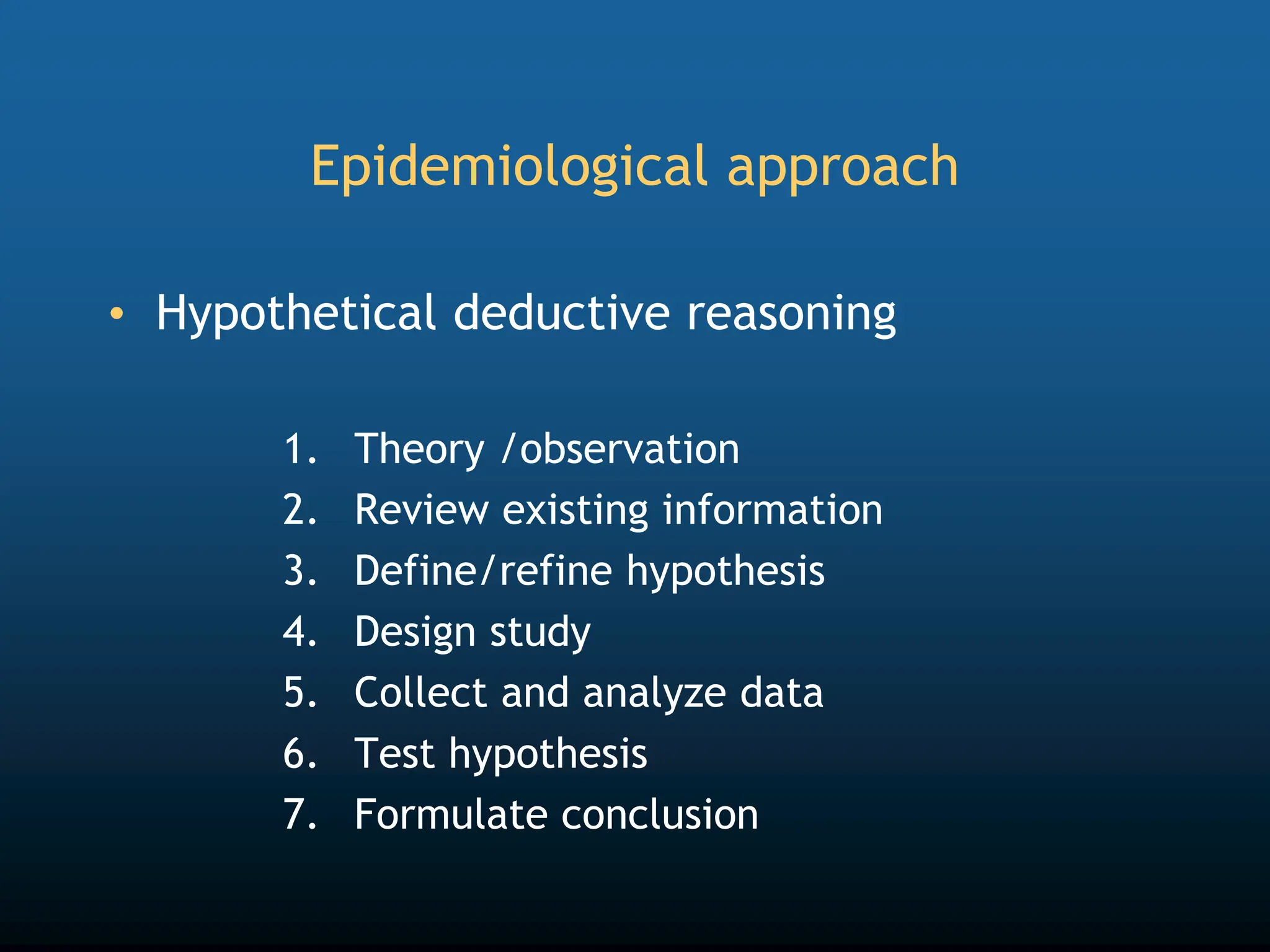 Epidemiological approach

• Hypothetical deductive reasoning

1. Theory /observation
2. Review existing information
3. Define/refine hypothesis
4. Design study
5. Collect and analyze data
6. Test hypothesis
7. Formulate conclusion